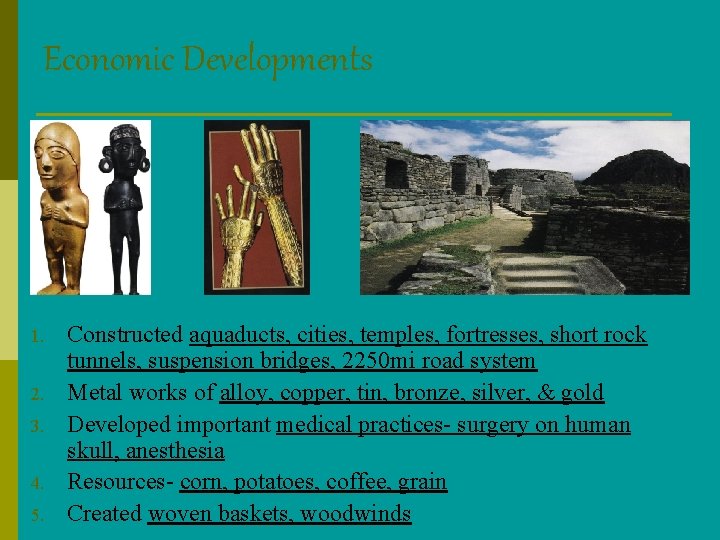 Economic Developments

1. Constructed aquaducts, cities, temples, fortresses, short rock tunnels, suspension bridges, 2250mi road system
2. Metal works of alloy, copper, tin, bronze, silver, & gold
3. Developed important medical practices- surgery on human skull, anesthesia
4. Resources- corn, potatoes, coffee, grain
5. Created woven baskets, woodwinds